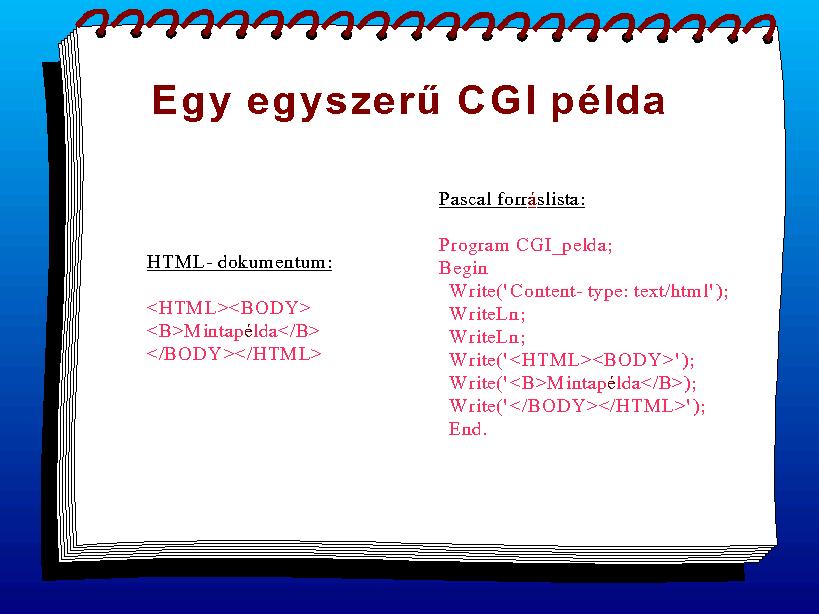 Egy egyszerű CGI példa

HTML- dokumentum:

<HTML><BODY>
<B>Mintapélda</B>
</BODY></HTML>

Pascal forráslista:

Program CGI_pelda;
Begin
Write('Content- type: text/html');
WriteLn;
WriteLn;
Write('<HTML><BODY>');
Write('<B>Mintapélda</B>);
Write('</BODY></HTML>');
End.